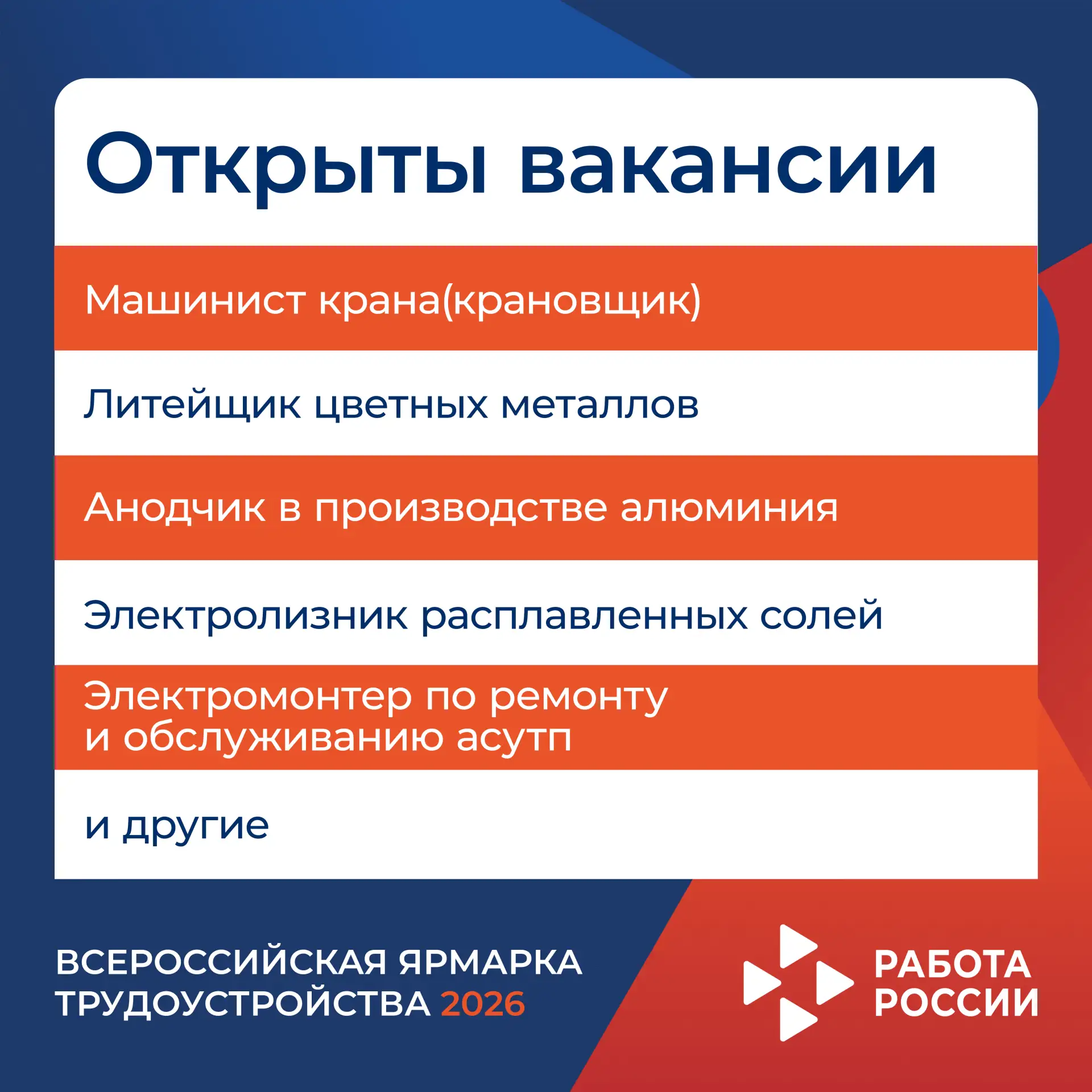 Открыты вакансии

Машинист крана(крановщик)

Литейщик цветных металлов

Анодчик в производстве алюминия

Электролизник расплавленных солей

Электромонтер по ремонту и обслуживанию асутп

и другие

ВСЕРОССИЙСКАЯ ЯРМАРКА ТРУДОУСТРОЙСТВА 2026

РАБОТА РОССИИ